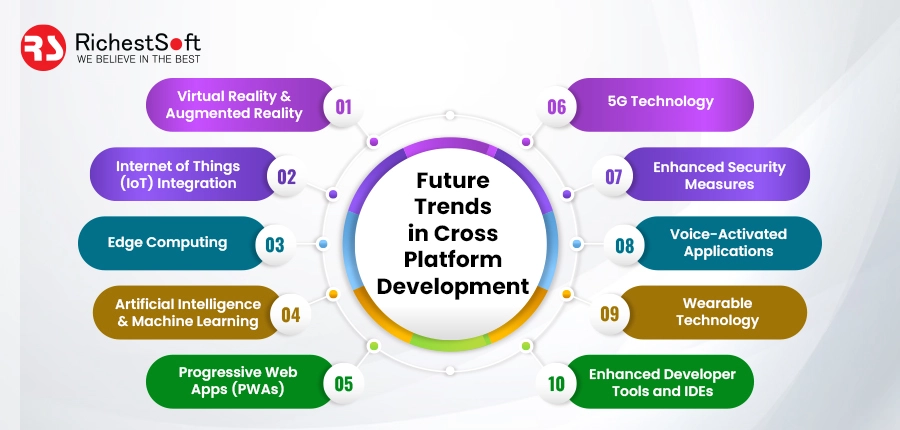 RS RichestSoft
WE BELIEVE IN THE BEST

Future Trends in Cross Platform Development

Virtual Reality & Augmented Reality 01

Internet of Things (IoT) Integration 02

Edge Computing 03

Artificial Intelligence & Machine Learning 04

Progressive Web Apps (PWAs) 05

06 5G Technology

07 Enhanced Security Measures

08 Voice-Activated Applications

09 Wearable Technology

10 Enhanced Developer Tools and IDEs